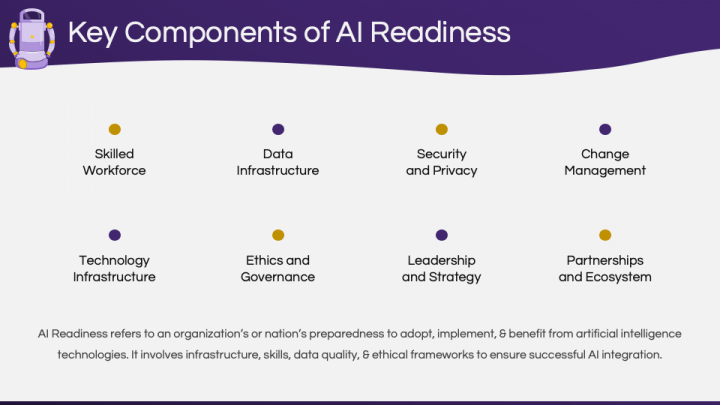 Key Components of AI Readiness

Skilled Workforce

Data Infrastructure

Security and Privacy

Change Management

Technology Infrastructure

Ethics and Governance

Leadership and Strategy

Partnerships and Ecosystem

AI Readiness refers to an organization's or nation's preparedness to adopt, implement, & benefit from artificial intelligence technologies. It involves infrastructure, skills, data quality, & ethical frameworks to ensure successful AI integration.